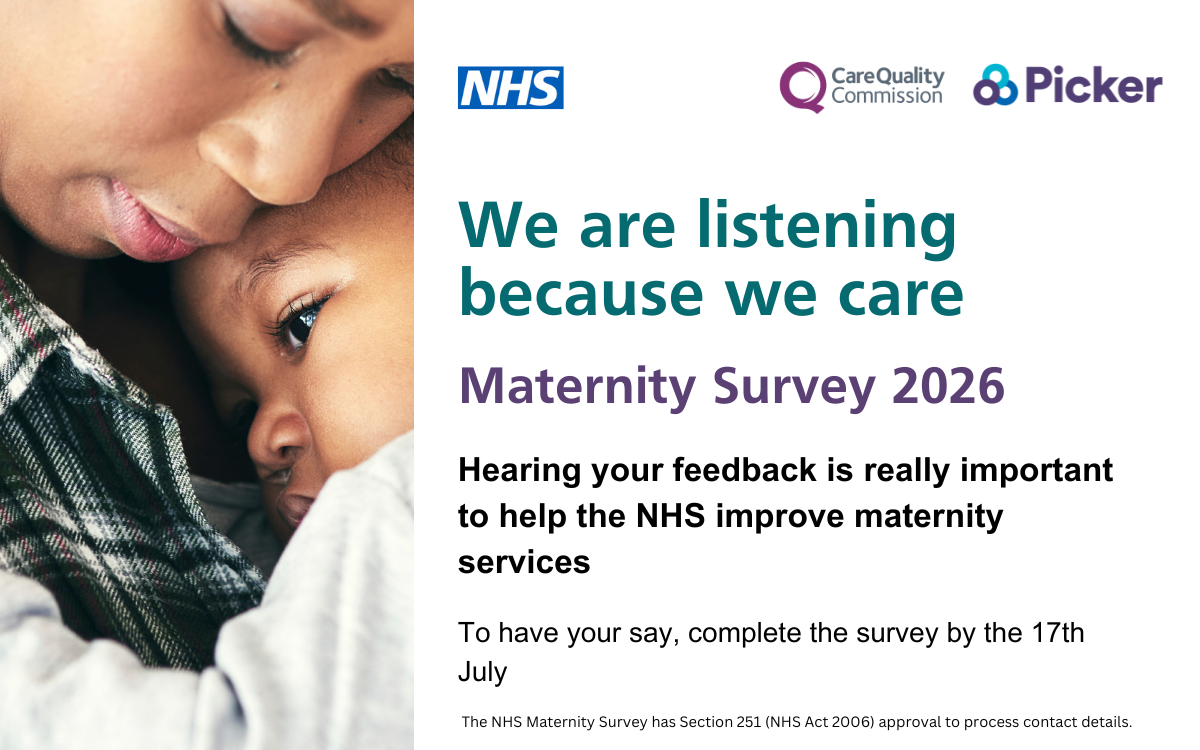 NHS

CareQuality Commission

Picker

We are listening because we care

Maternity Survey 2026

Hearing your feedback is really important to help the NHS improve maternity services

To have your say, complete the survey by the 17th July

The NHS Maternity Survey has Section 251 (NHS Act 2006) approval to process contact details.